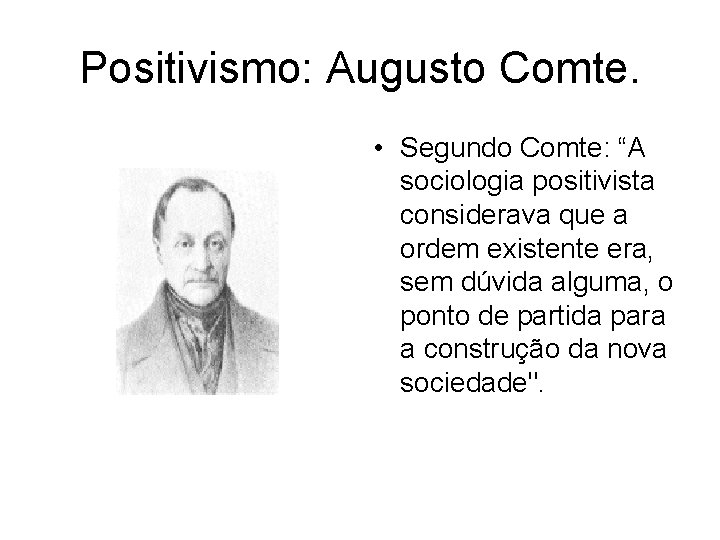 Positivismo: Augusto Comte.

• Segundo Comte: “A sociologia positivista considerava que a ordem existente era, sem dúvida alguma, o ponto de partida para a construção da nova sociedade".